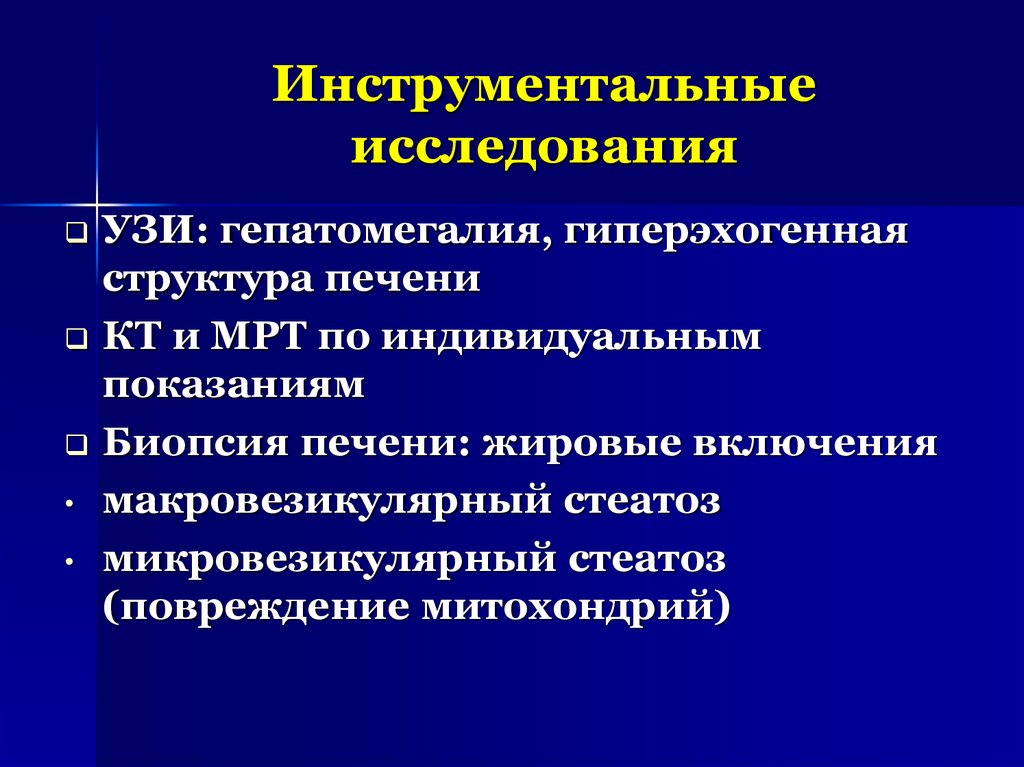 Инструментальные исследования

❑ УЗИ: гепатомегалия, гиперэхогенная структура печени

❑ КТ и МРТ по индивидуальным показаниям

❑ Биопсия печени: жировые включения

• макровезикулярный стеатоз

• микровезикулярный стеатоз (повреждение митохондрий)